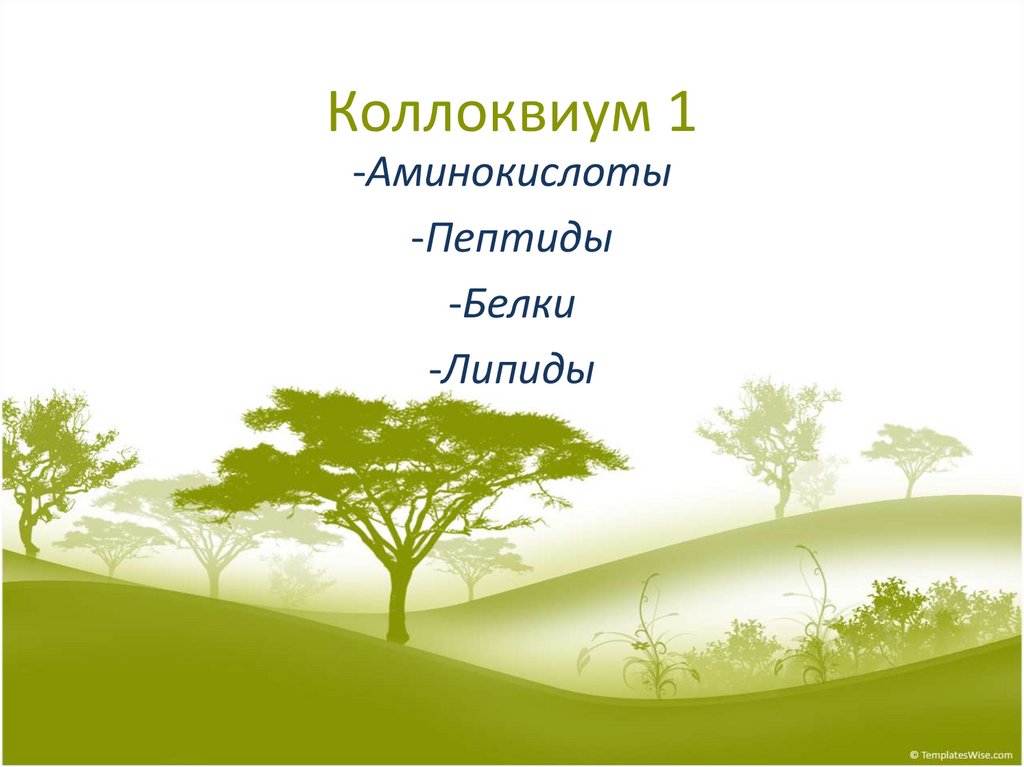 Коллоквиум 1

-Аминокислоты

-Пептиды

-Белки

-Липиды

© TemplatesWise.com